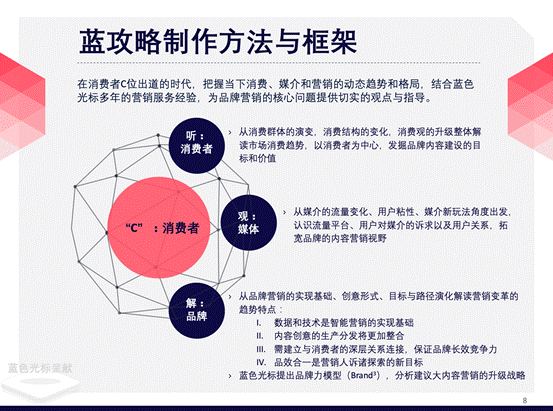 蓝攻略制作方法与框架

在消费者C位出道的时代，把握当下消费、媒介和营销的动态趋势和格局，结合蓝色光标多年的营销服务经验，为品牌营销的核心问题提供切实的观点与指导。

听：消费者

› 从消费群体的演变，消费结构的变化，消费观的升级整体解读市场消费趋势，以消费者为中心，发掘品牌内容建设的目标和价值

“C”：消费者

观：媒体

› 从媒介的流量变化、用户粘性、媒介新玩法角度出发，认识流量平台、用户对媒介的诉求以及用户关系，拓宽品牌的内容营销视野

解：品牌

› 从品牌营销的实现基础、创意形式、目标与路径演化解读营销变革的趋势特点：
I. 数据和技术是智能营销的实现基础
II. 内容创意的生产分发将更加整合
III. 需建立与消费者的深层关系连接，保证品牌长效竞争力
IV. 品效合一是营销人诉诸探索的新目标
› 蓝色光标提出品牌力模型（Brand³），分析建议大内容营销的升级战略

蓝色光标呈献

8